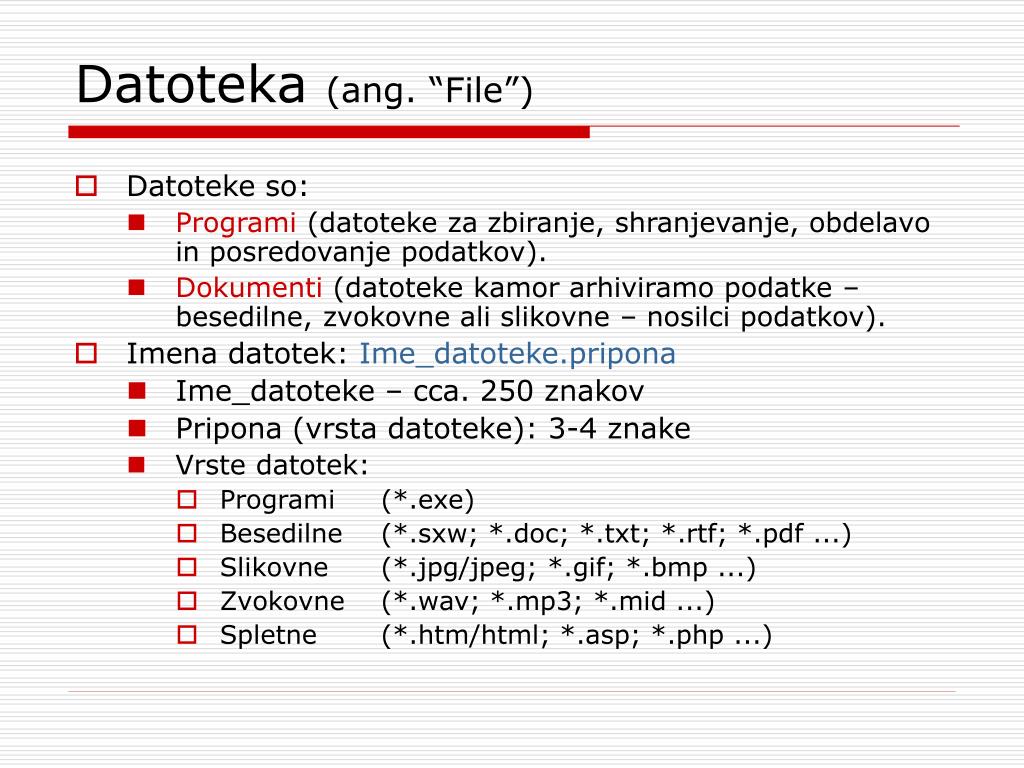 Datoteka (ang. “File”)

Datoteke so:
Programi (datoteke za zbiranje, shranjevanje, obdelavo in posredovanje podatkov).
Dokumenti (datoteke kamor arhiviramo podatke – besedilne, zvokovne ali slikovne – nosilci podatkov).

Imena datotek: Ime_datoteke.pripona
Ime_datoteke – cca. 250 znakov
Pripona (vrsta datoteke): 3-4 znake
Vrste datotek:
Programi (*.exe)
Besedilne (*.sxw; *.doc; *.txt; *.rtf; *.pdf ...)
Slikovne (*.jpg/jpeg; *.gif; *.bmp ...)
Zvokovne (*.wav; *.mp3; *.mid ...)
Spletne (*.htm/html; *.asp; *.php ...)